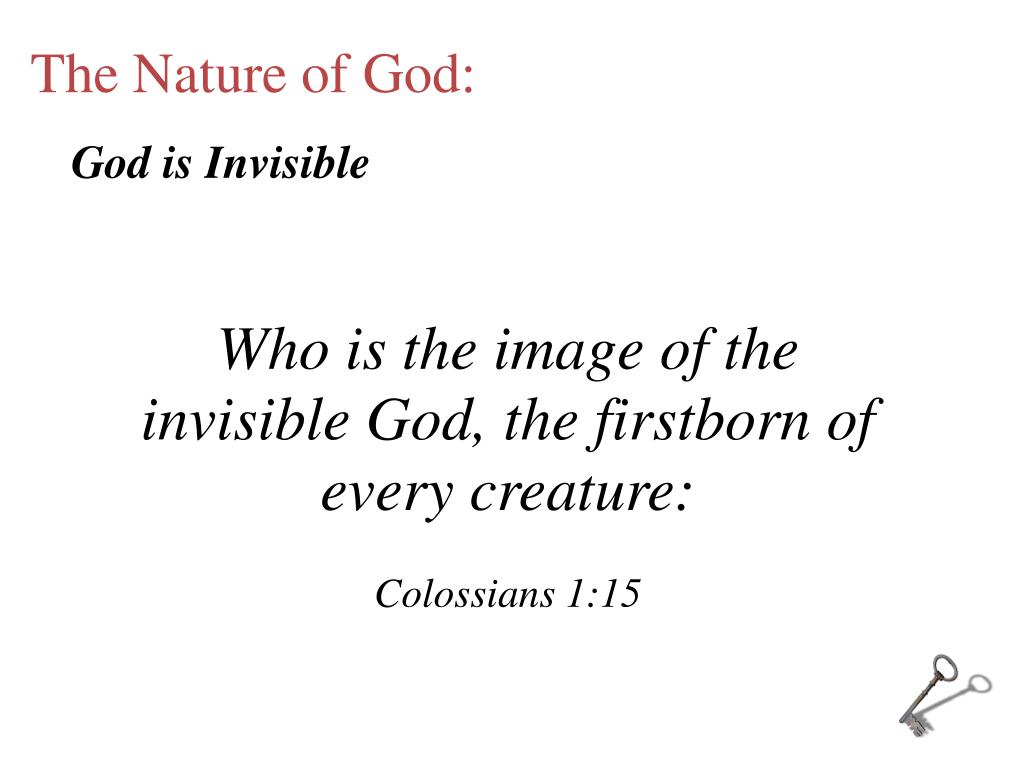 The Nature of God:

God is Invisible

Who is the image of the invisible God, the firstborn of every creature:

Colossians 1:15